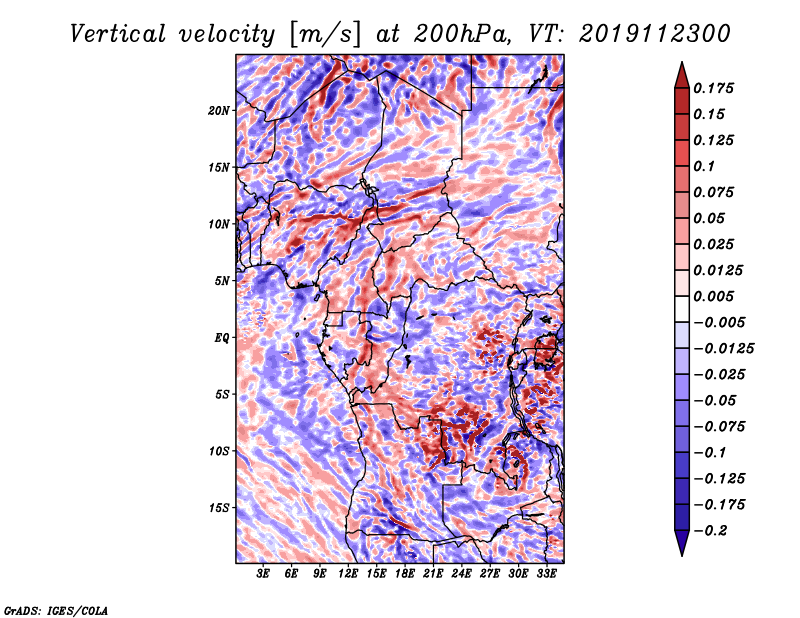 Vertical velocity [m/s] at 200hPa, VT: 2019112300

20N
15N
10N
5N
EQ
5S
10S
15S

3E 6E 9E 12E 15E 18E 21E 24E 27E 30E 33E

0.175
0.15
0.125
0.1
0.075
0.05
0.025
0.0125
0.005
−0.005
−0.0125
−0.025
−0.05
−0.075
−0.1
−0.125
−0.175
−0.2

GrADS: IGES/COLA